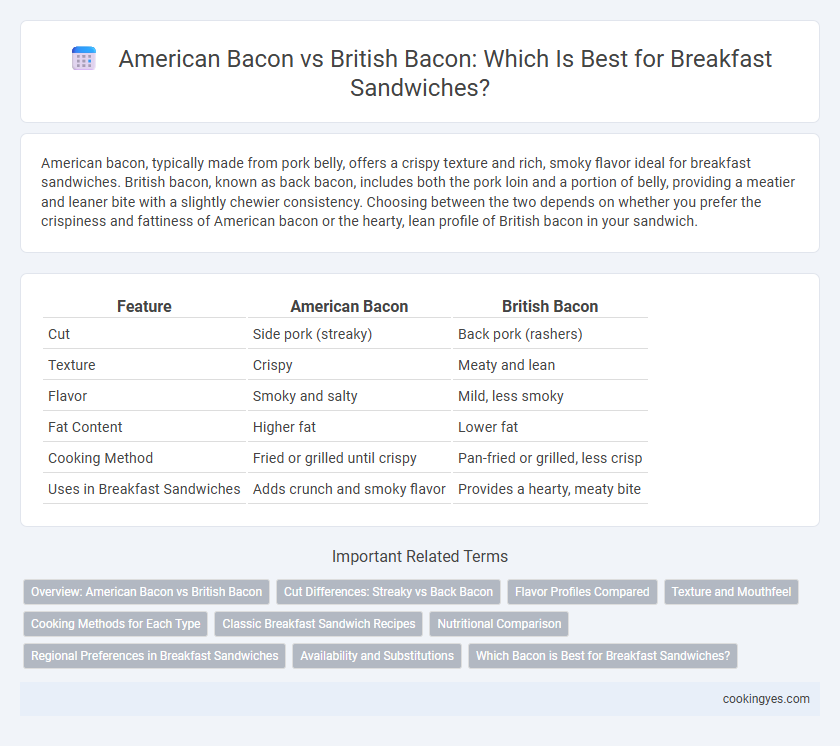 American Bacon vs British Bacon: Which Is Best for Breakfast Sandwiches?

American bacon, typically made from pork belly, offers a crispy texture and rich, smoky flavor ideal for breakfast sandwiches. British bacon, known as back bacon, includes both the pork loin and a portion of belly, providing a meatier and leaner bite with a slightly chewier consistency. Choosing between the two depends on whether you prefer the crispiness and fattiness of American bacon or the hearty, lean profile of British bacon in your sandwich.

| Feature | American Bacon | British Bacon |
|---|---|---|
| Cut | Side pork (streaky) | Back pork (rashers) |
| Texture | Crispy | Meaty and lean |
| Flavor | Smoky and salty | Mild, less smoky |
| Fat Content | Higher fat | Lower fat |
| Cooking Method | Fried or grilled until crispy | Pan-fried or grilled, less crisp |
| Uses in Breakfast Sandwiches | Adds crunch and smoky flavor | Provides a hearty, meaty bite |

Important Related Terms

Overview: American Bacon vs British Bacon
Cut Differences: Streaky vs Back Bacon
Flavor Profiles Compared
Texture and Mouthfeel
Cooking Methods for Each Type
Classic Breakfast Sandwich Recipes
Nutritional Comparison
Regional Preferences in Breakfast Sandwiches
Availability and Substitutions
Which Bacon is Best for Breakfast Sandwiches?

cookingyes.com